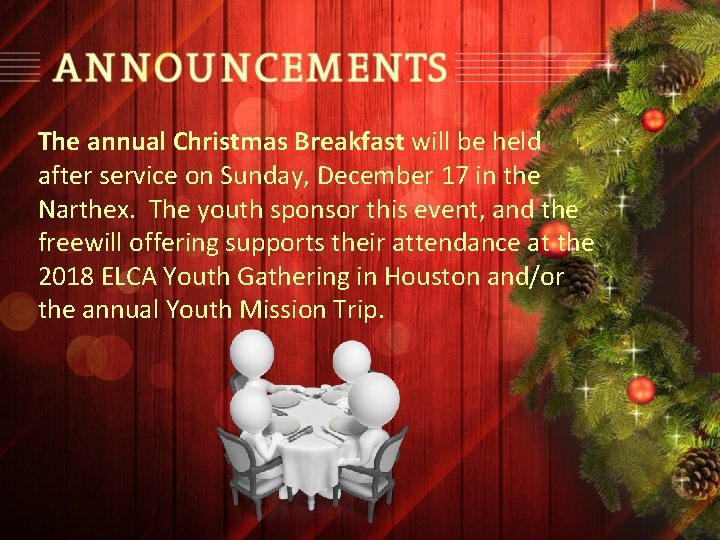 ANNOUNCEMENTS

The annual Christmas Breakfast will be held after service on Sunday, December 17 in the Narthex. The youth sponsor this event, and the freewill offering supports their attendance at the 2018 ELCA Youth Gathering in Houston and/or the annual Youth Mission Trip.